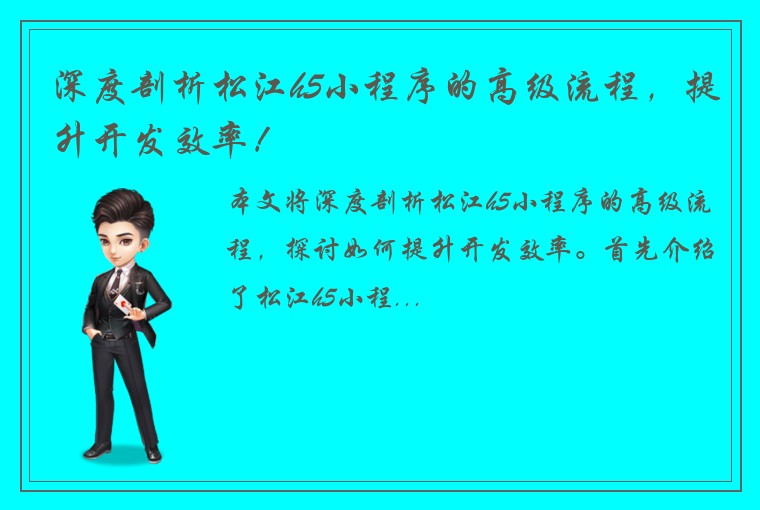 深度剖析松江h5小程序的高级流程，提升开发效率！

本文将深度剖析松江h5小程序的高级流程，探讨如何提升开发效率。首先介绍了松江h5小程...